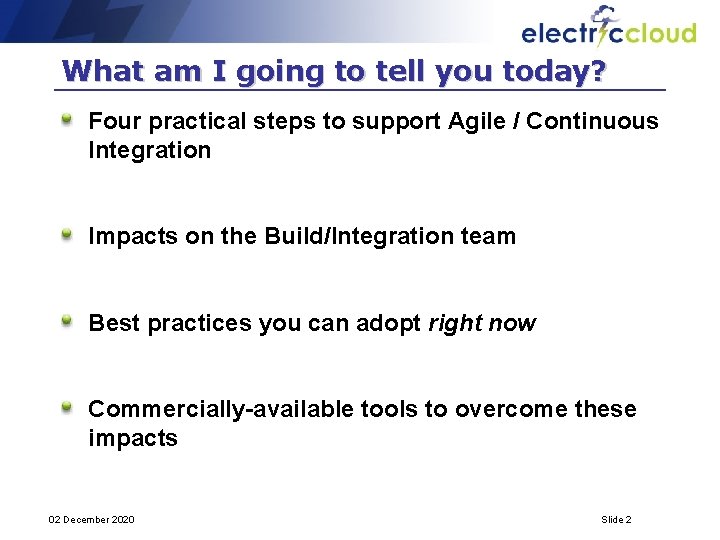 electriccloud

What am I going to tell you today?

Four practical steps to support Agile / Continuous Integration

Impacts on the Build/Integration team

Best practices you can adopt right now

Commercially-available tools to overcome these impacts

02 December 2020

Slide 2